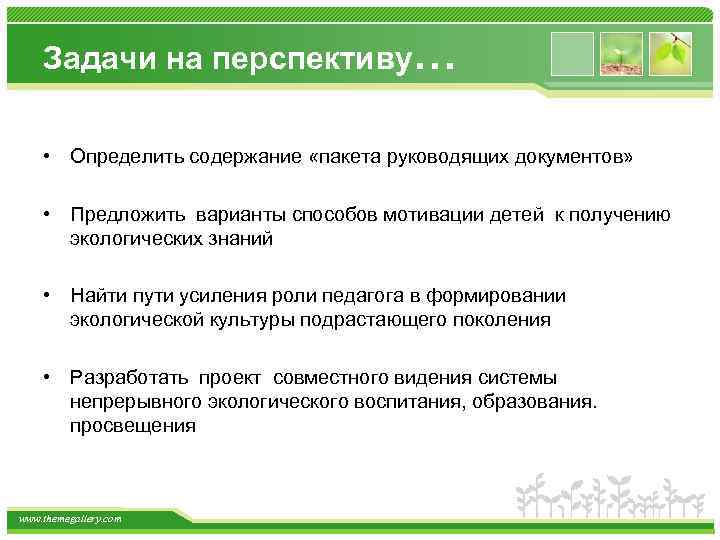 Задачи на перспективу…

• Определить содержание «пакета руководящих документов»

• Предложить варианты способов мотивации детей к получению экологических знаний

• Найти пути усиления роли педагога в формировании экологической культуры подрастающего поколения

• Разработать проект совместного видения системы непрерывного экологического воспитания, образования. просвещения

www.themegallery.com